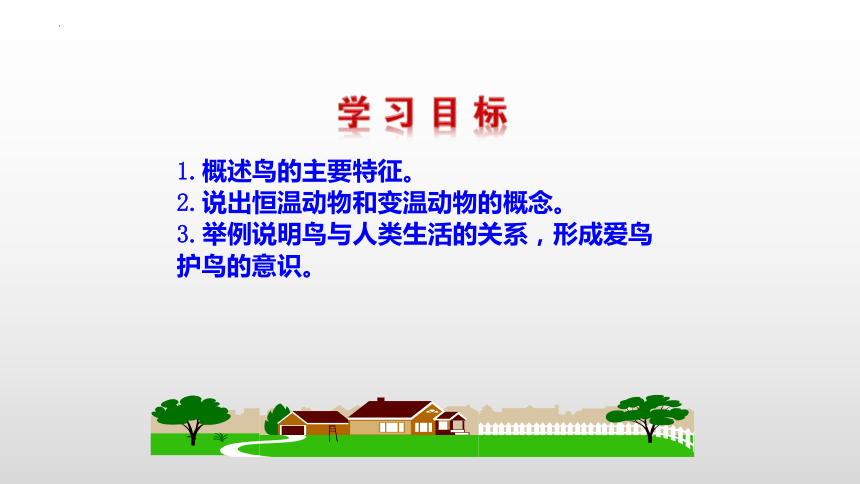 学习目标

1. 概述鸟的主要特征。
2. 说出恒温动物和变温动物的概念。
3. 举例说明鸟与人类生活的关系，形成爱鸟护鸟的意识。